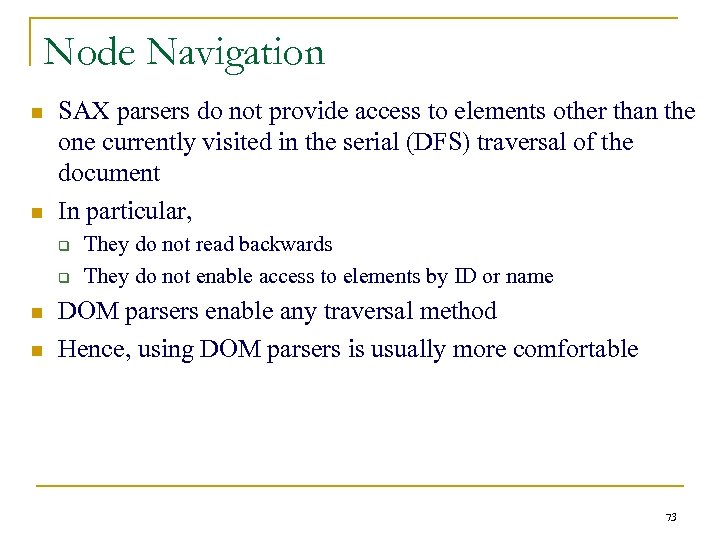 Node Navigation

- SAX parsers do not provide access to elements other than the one currently visited in the serial (DFS) traversal of the document
- In particular,
  - They do not read backwards
  - They do not enable access to elements by ID or name
- DOM parsers enable any traversal method
- Hence, using DOM parsers is usually more comfortable

73